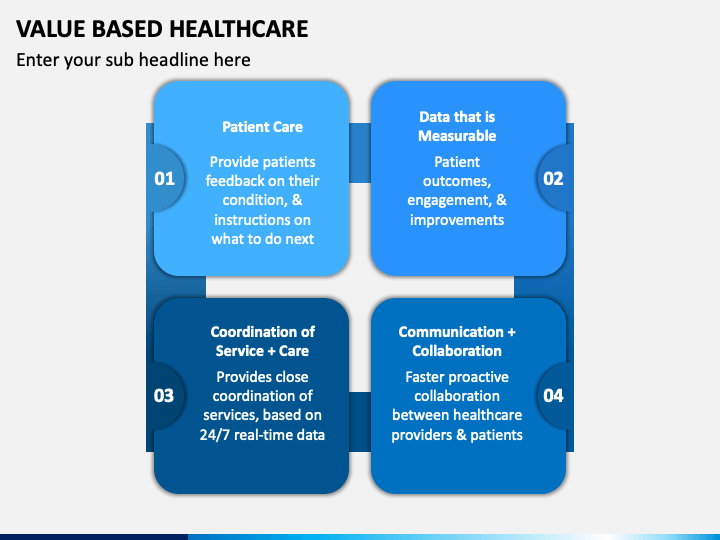 VALUE BASED HEALTHCARE

Enter your sub headline here

01

Patient Care

Provide patients feedback on their condition, & instructions on what to do next

02

Data that is Measurable

Patient outcomes, engagement, & improvements

03

Coordination of Service + Care

Provides close coordination of services, based on 24/7 real-time data

04

Communication + Collaboration

Faster proactive collaboration between healthcare providers & patients